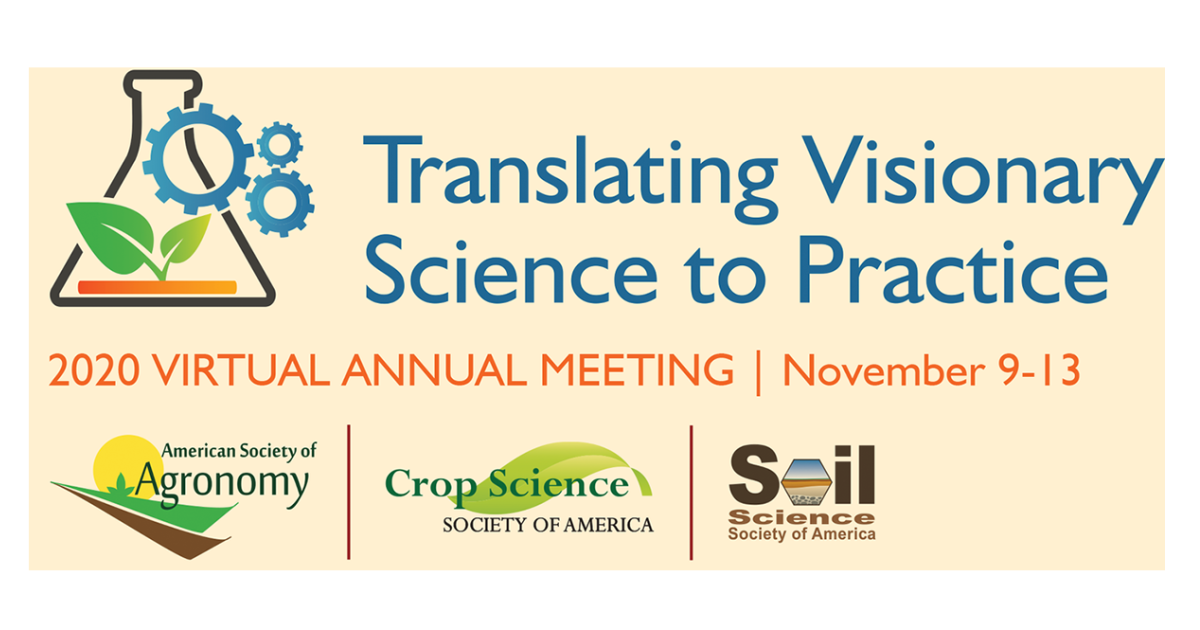 Translating Visionary Science to Practice

2020 VIRTUAL ANNUAL MEETING | November 9-13

American Society of Agronomy

Crop Science SOCIETY OF AMERICA

Soil Science Society of America